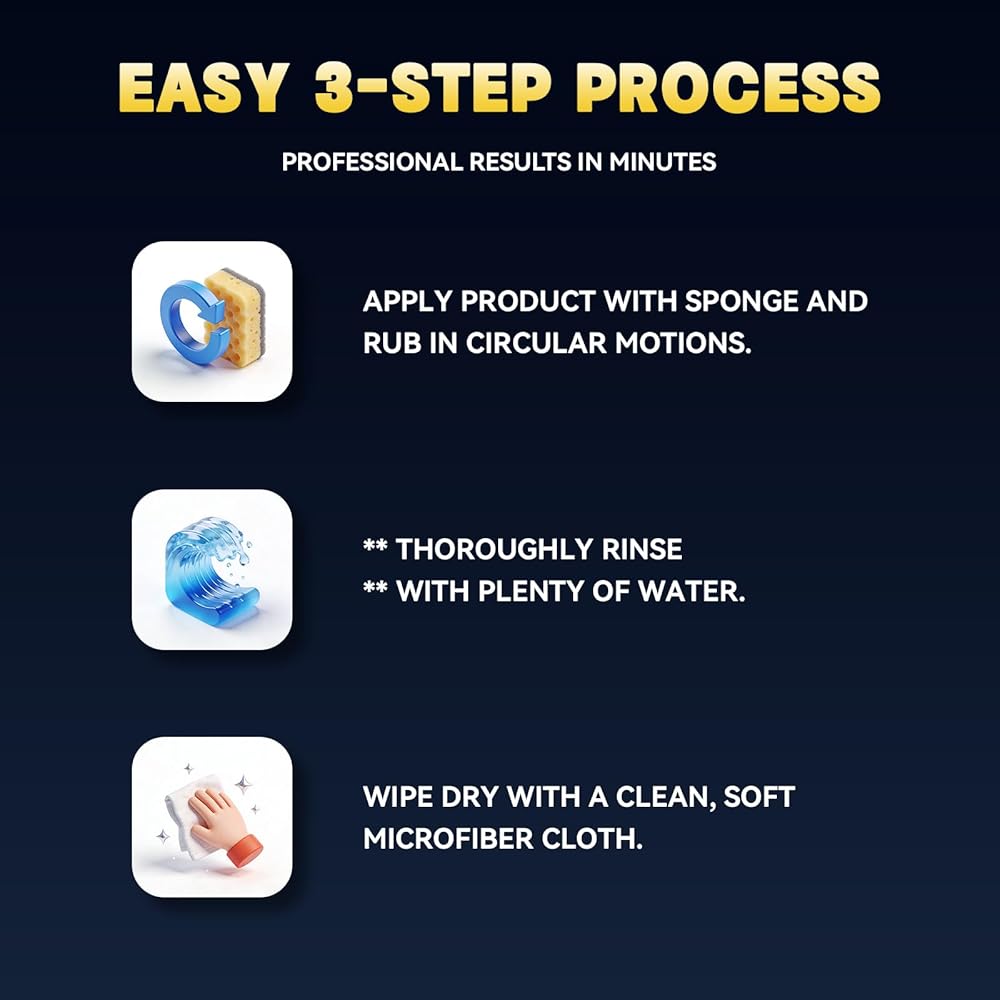 EASY 3-STEP PROCESS

PROFESSIONAL RESULTS IN MINUTES

APPLY PRODUCT WITH SPONGE AND RUB IN CIRCULAR MOTIONS.

** THOROUGHLY RINSE
** WITH PLENTY OF WATER.

WIPE DRY WITH A CLEAN, SOFT MICROFIBER CLOTH.